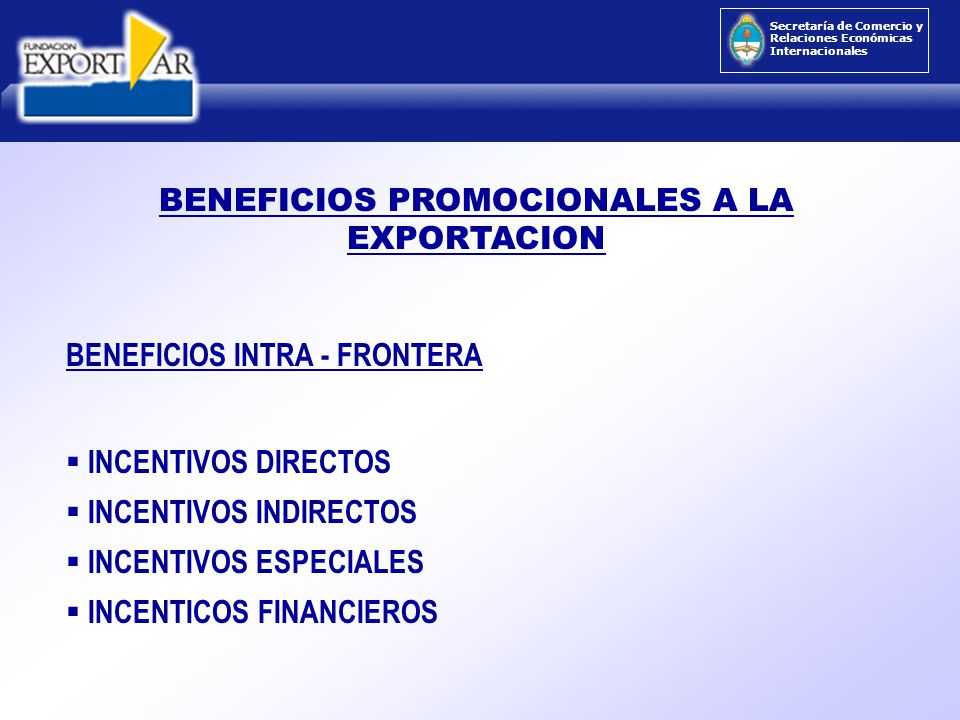 FUNDACION
EXPORT AR

Secretaría de Comercio y Relaciones Económicas Internacionales

BENEFICIOS PROMOCIONALES A LA EXPORTACION

BENEFICIOS INTRA - FRONTERA

▪ INCENTIVOS DIRECTOS
▪ INCENTIVOS INDIRECTOS
▪ INCENTIVOS ESPECIALES
▪ INCENTICOS FINANCIEROS